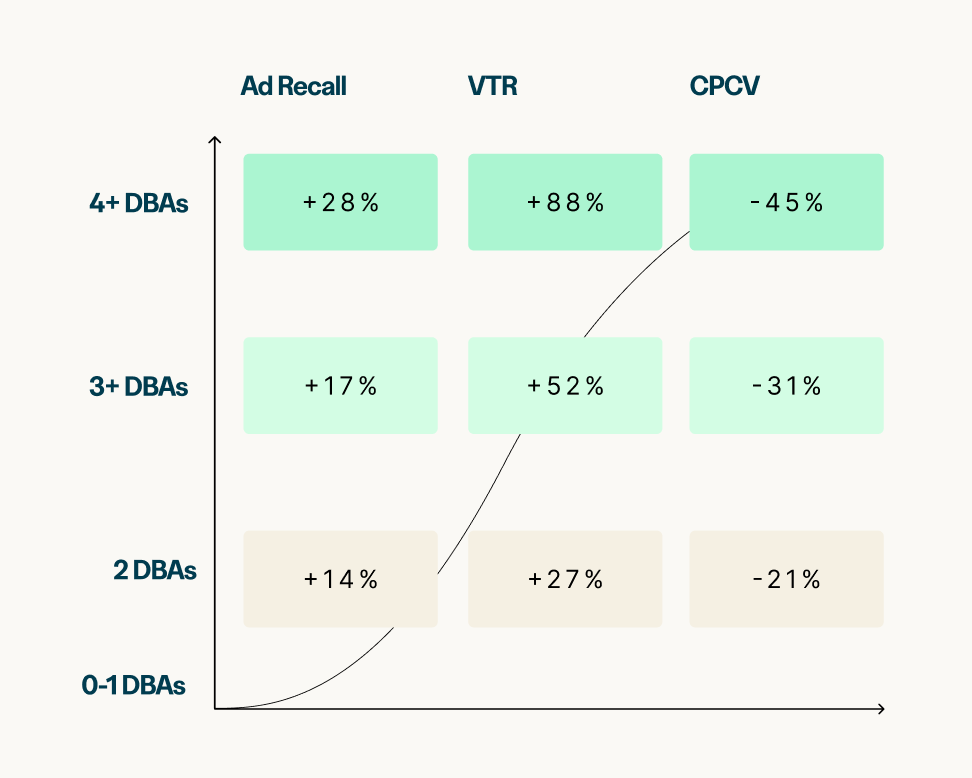 |  | Ad Recall | VTR | CPCV |
|---|---|---|---|
| 4+ DBAs | +28% | +88% | -45% |
| 3+ DBAs | +17% | +52% | -31% |
| 2 DBAs | +14% | +27% | -21% |
| 0-1 DBAs |  |  |  |